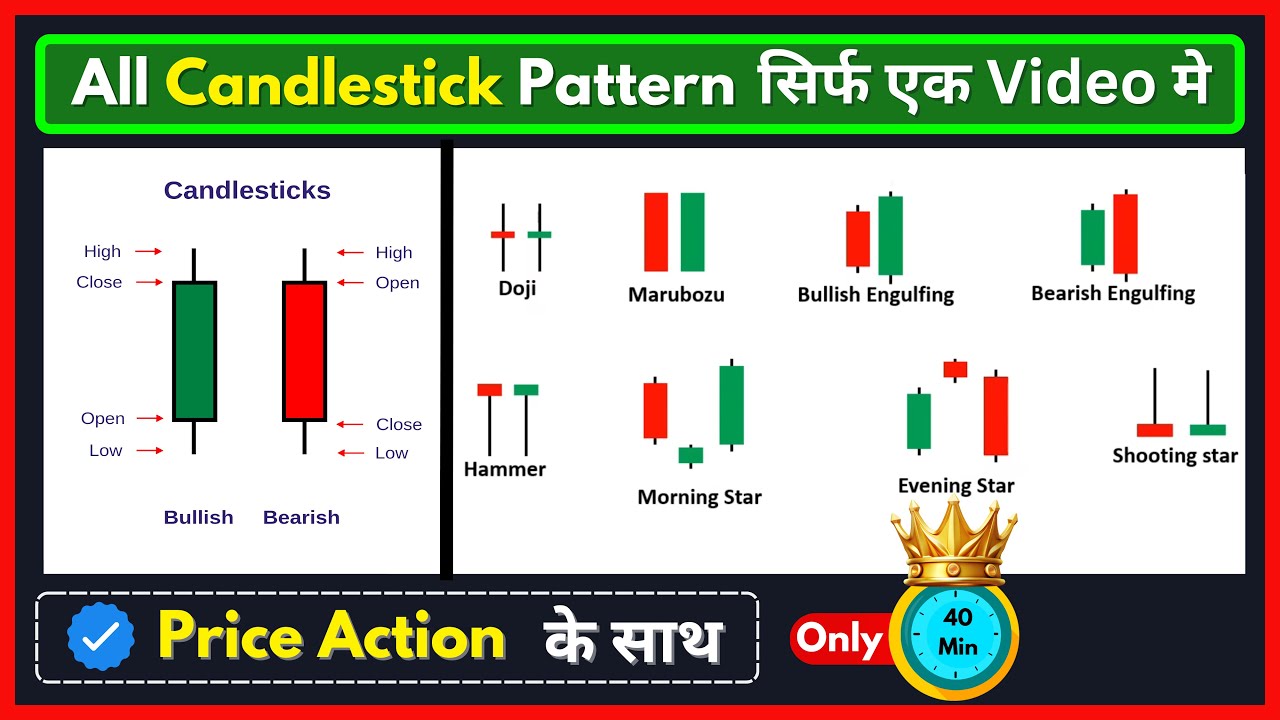 All Candlestick Pattern सिर्फ एक Video मे

Candlesticks

High
Close
Open
Low

High
Open
Close
Low

Bullish Bearish

Doji
Marubozu
Bullish Engulfing
Bearish Engulfing
Hammer
Morning Star
Evening Star
Shooting star

Price Action के साथ

Only 40 Min